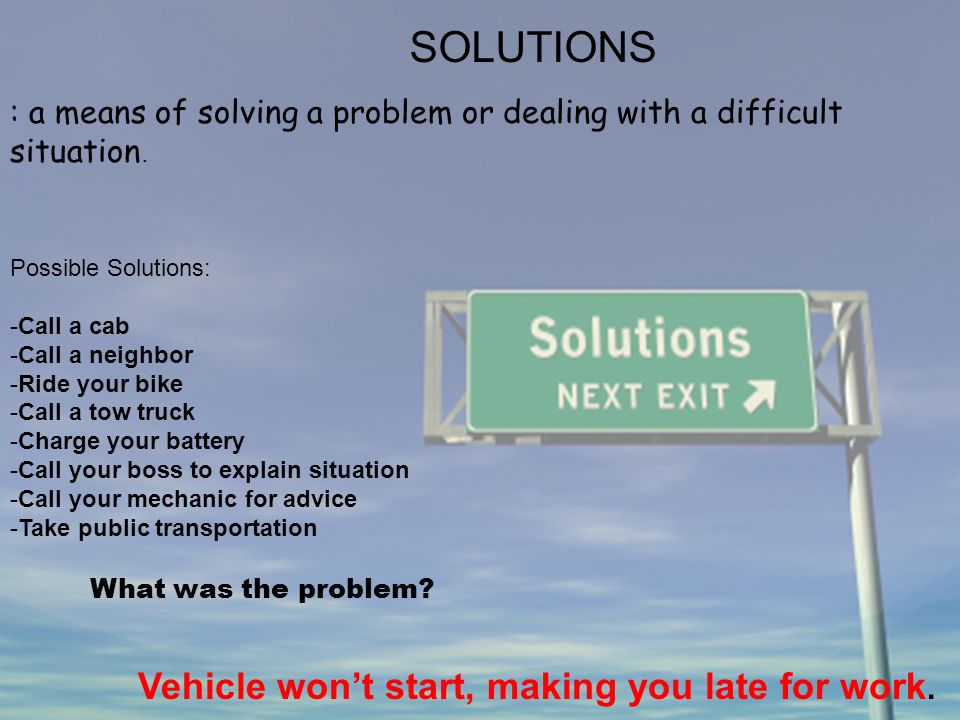 SOLUTIONS

: a means of solving a problem or dealing with a difficult situation.

Possible Solutions:

-Call a cab
-Call a neighbor
-Ride your bike
-Call a tow truck
-Charge your battery
-Call your boss to explain situation
-Call your mechanic for advice
-Take public transportation

Solutions
NEXT EXIT

What was the problem?

Vehicle won't start, making you late for work.